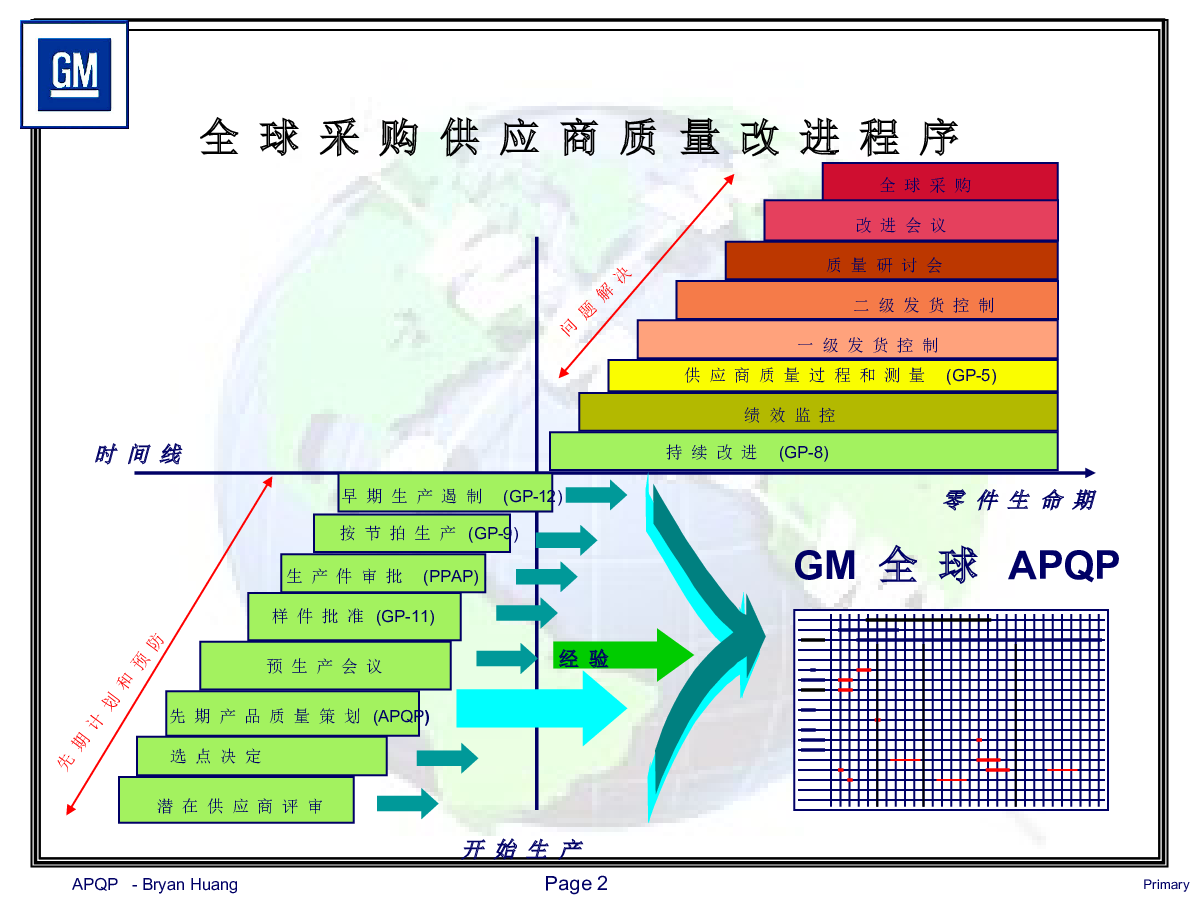 GM

全球采购供应商质量改进程序

全球采购
改进会议
质量研讨会
二级发货控制
一级发货控制
供应商质量过程和测量 (GP-5)
绩效监控
持续改进 (GP-8)

问题解决

时间线

零件生命期

早期生产遏制 (GP-12)
按节拍生产 (GP-9)
生产件审批 (PPAP)
样件批准 (GP-11)
预生产会议
先期产品质量策划 (APQP)
选点决定
潜在供应商评审

先期计划和预防

经验

GM 全球 APQP

开始生产

APQP - Bryan Huang
Page 2
Primary